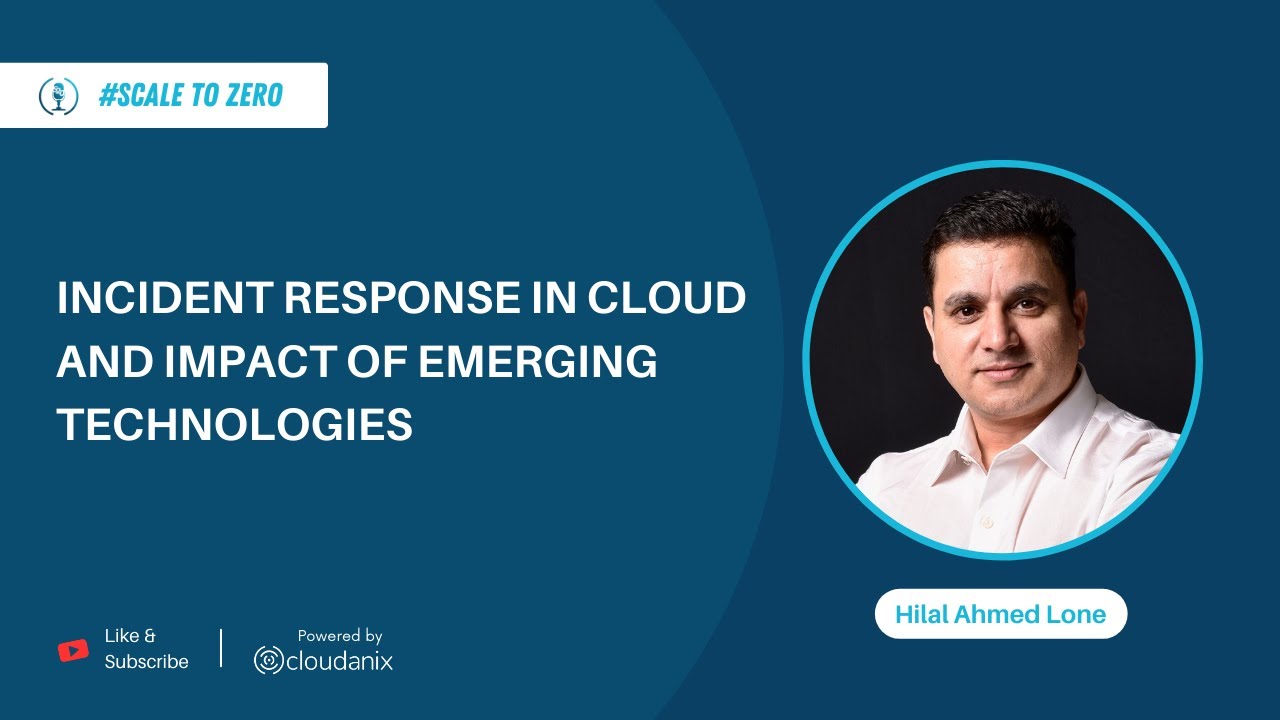 #SCALE TO ZERO

INCIDENT RESPONSE IN CLOUD AND IMPACT OF EMERGING TECHNOLOGIES

Hilal Ahmed Lone

Like & Subscribe

Powered by
cloudanix